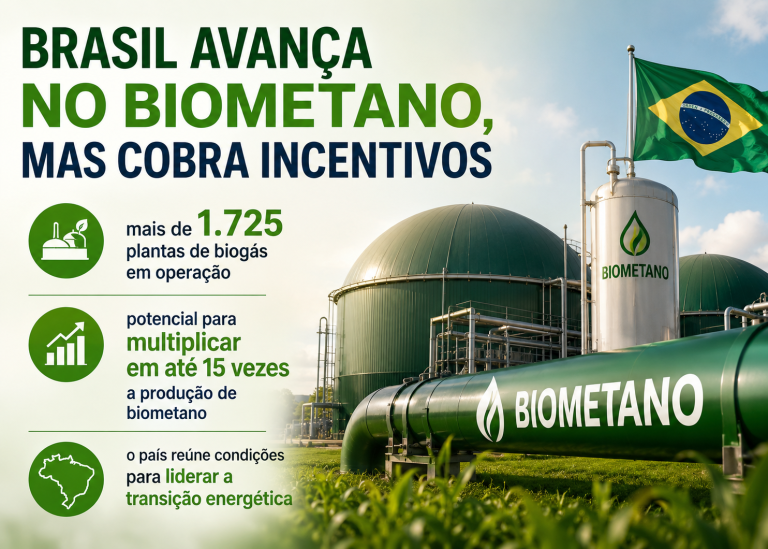 BRASIL AVANÇA NO BIOMETANO, MAS COBRA INCENTIVOS

mais de 1.725 plantas de biogás em operação

potencial para multiplicar em até 15 vezes a produção de biometano

o país reúne condições para liderar a transição energética

BIOMETANO

BIOMETANO